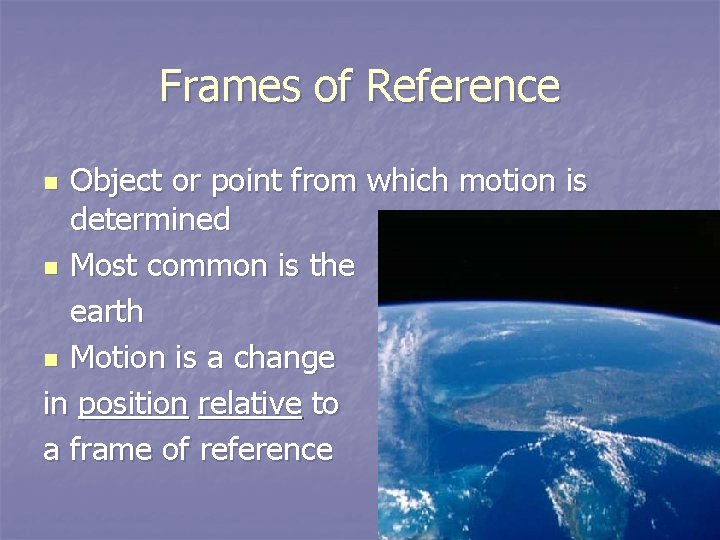 Frames of Reference

- Object or point from which motion is determined
- Most common is the earth
- Motion is a change in position relative to a frame of reference